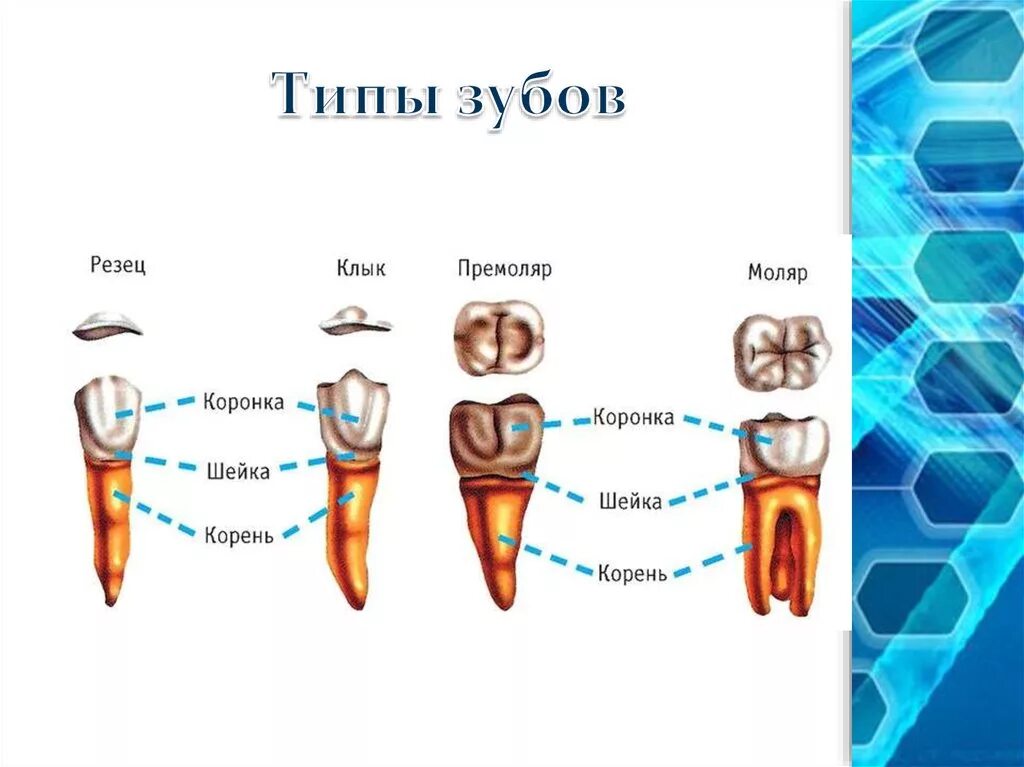 Типы зубов

Резец

Клык

Премоляр

Моляр

Коронка

Шейка

Корень

Коронка

Шейка

Корень